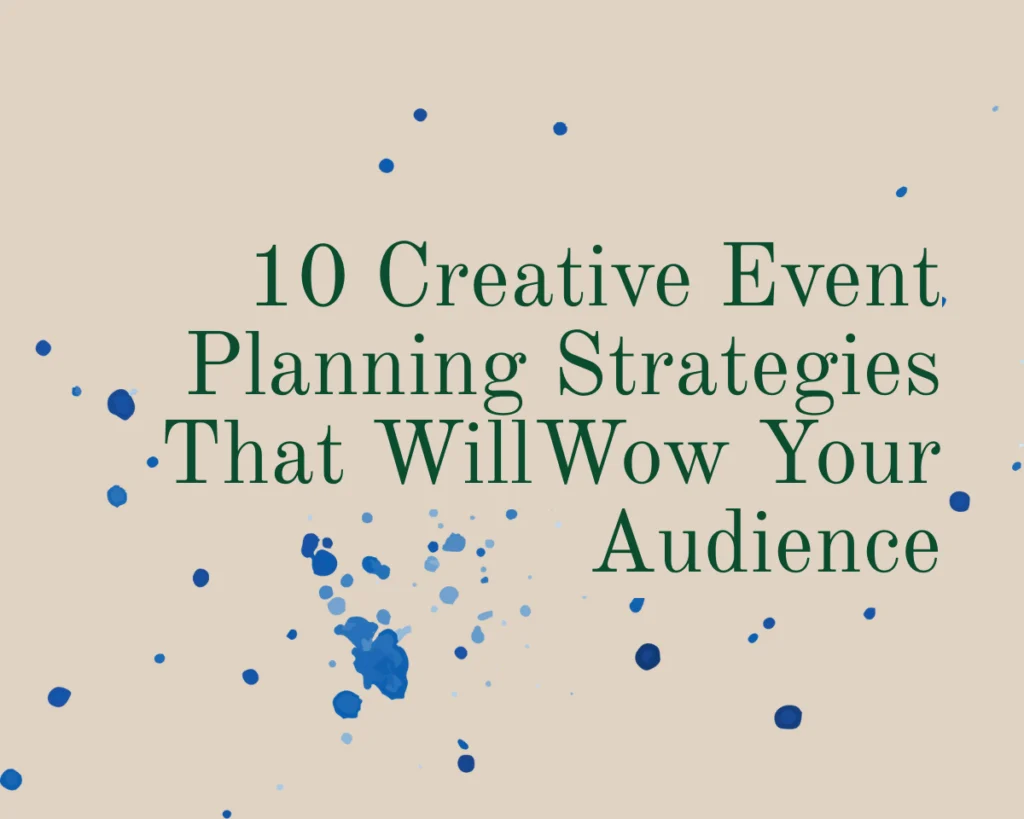 10 Creative Event Planning Strategies That WillWow Your Audience